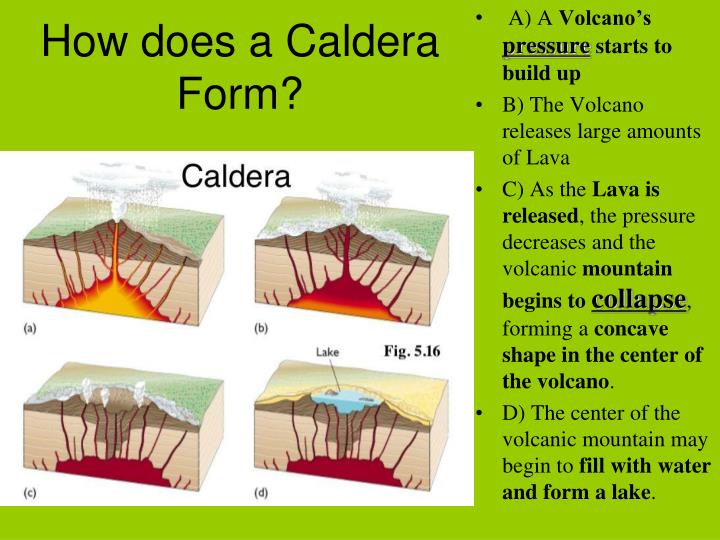 How does a Caldera Form?

Caldera

(a)

(b)

Lake

Fig. 5.16

(c)

(d)

• A) A Volcano's pressure starts to build up

• B) The Volcano releases large amounts of Lava

• C) As the Lava is released, the pressure decreases and the volcanic mountain begins to collapse, forming a concave shape in the center of the volcano.

• D) The center of the volcanic mountain may begin to fill with water and form a lake.